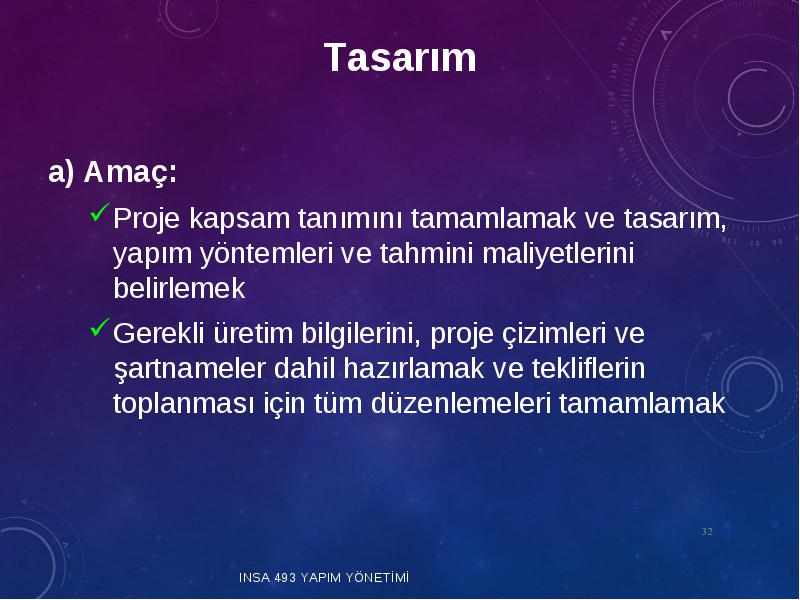 Tasarım

a) Amaç:

✓ Proje kapsam tanımını tamamlamak ve tasarım, yapım yöntemleri ve tahmini maliyetlerini belirlemek

✓ Gerekli üretim bilgilerini, proje çizimleri ve şartnameler dahil hazırlamak ve tekliflerin toplanması için tüm düzenlemeleri tamamlamak

32

INSA 493 YAPIM YÖNETİMİ